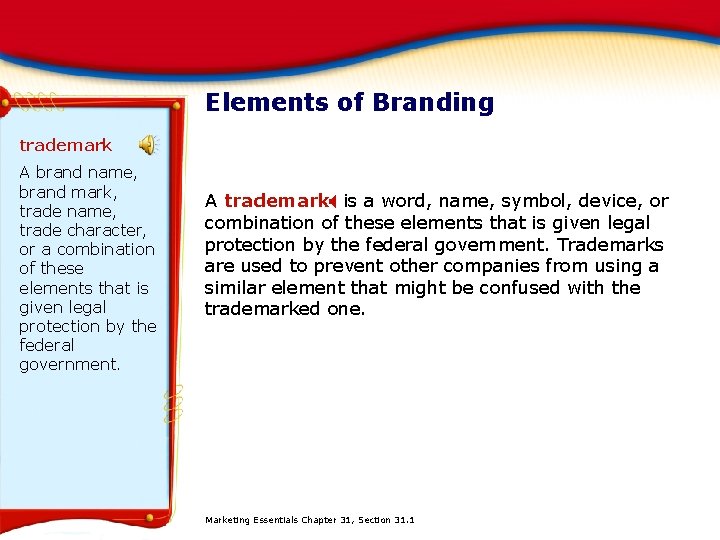 Elements of Branding

trademark

A brand name, brand mark, trade name, trade character, or a combination of these elements that is given legal protection by the federal government.

A trademark is a word, name, symbol, device, or combination of these elements that is given legal protection by the federal government. Trademarks are used to prevent other companies from using a similar element that might be confused with the trademarked one.

Marketing Essentials Chapter 31, Section 31.1